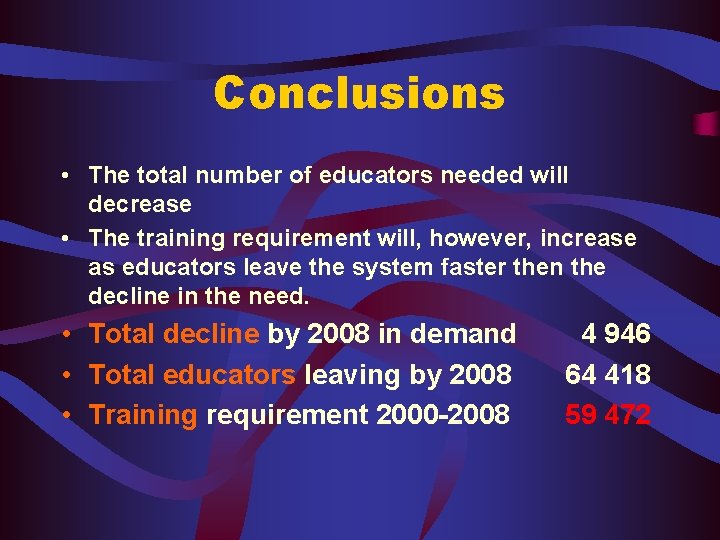 Conclusions

• The total number of educators needed will decrease

• The training requirement will, however, increase as educators leave the system faster then the decline in the need.

• Total decline by 2008 in demand 4 946

• Total educators leaving by 2008 64 418

• Training requirement 2000-2008 59 472